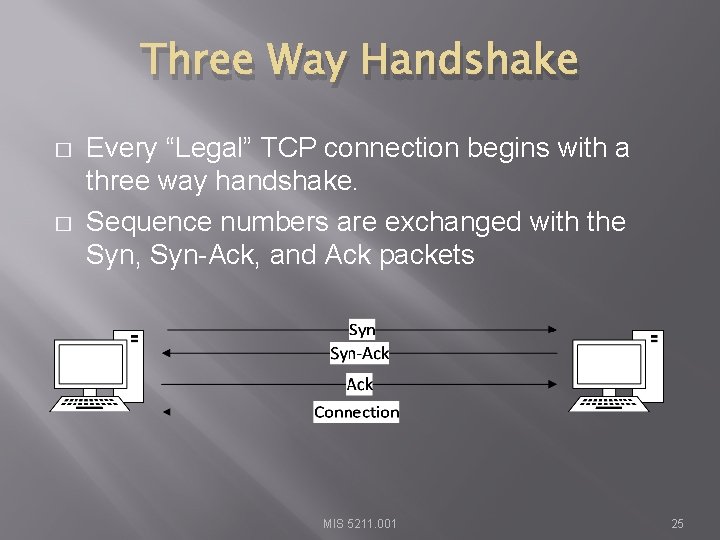 Three Way Handshake

□ Every “Legal” TCP connection begins with a three way handshake.

□ Sequence numbers are exchanged with the Syn, Syn-Ack, and Ack packets

Syn
Syn-Ack
Ack
Connection

MIS 5211.001

25